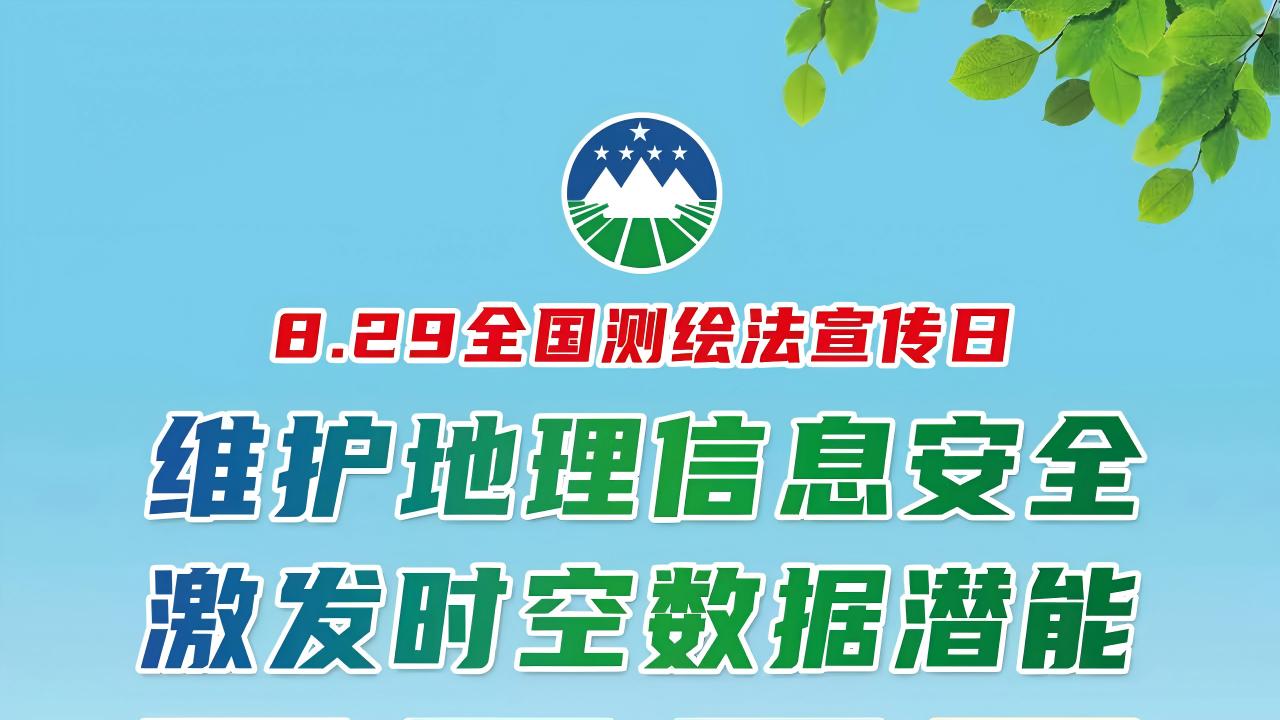 8.29全国测绘法宣传日

维护地理信息安全
激发时空数据潜能